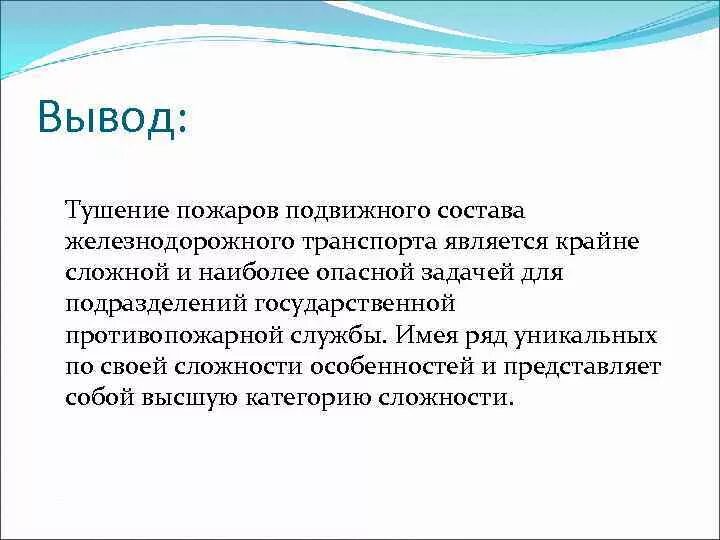 Вывод:

Тушение пожаров подвижного состава железнодорожного транспорта является крайне сложной и наиболее опасной задачей для подразделений государственной противопожарной службы. Имея ряд уникальных по своей сложности особенностей и представляет собой высшую категорию сложности.